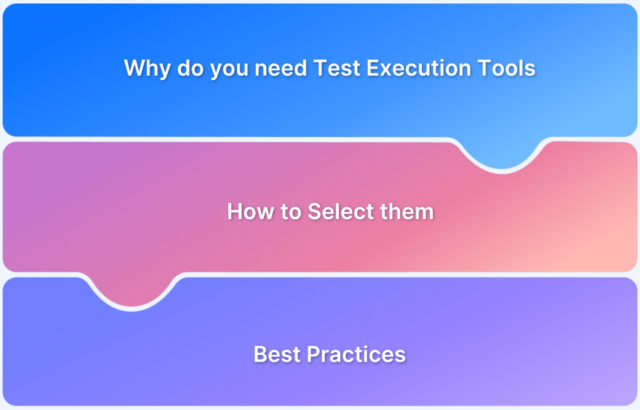 Why do you need Test Execution Tools

How to Select them

Best Practices